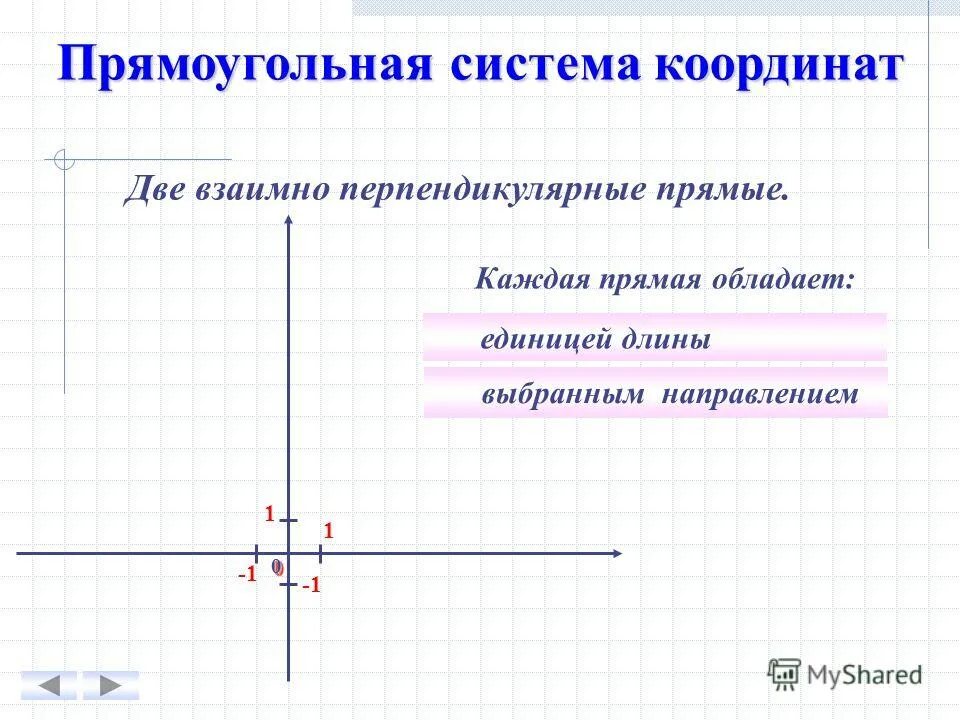 Прямоугольная система координат

Две взаимно перпендикулярные прямые.

Каждая прямая обладает:

единицей длины

выбранным направлением

1
1
-1
0
-1

MyShared